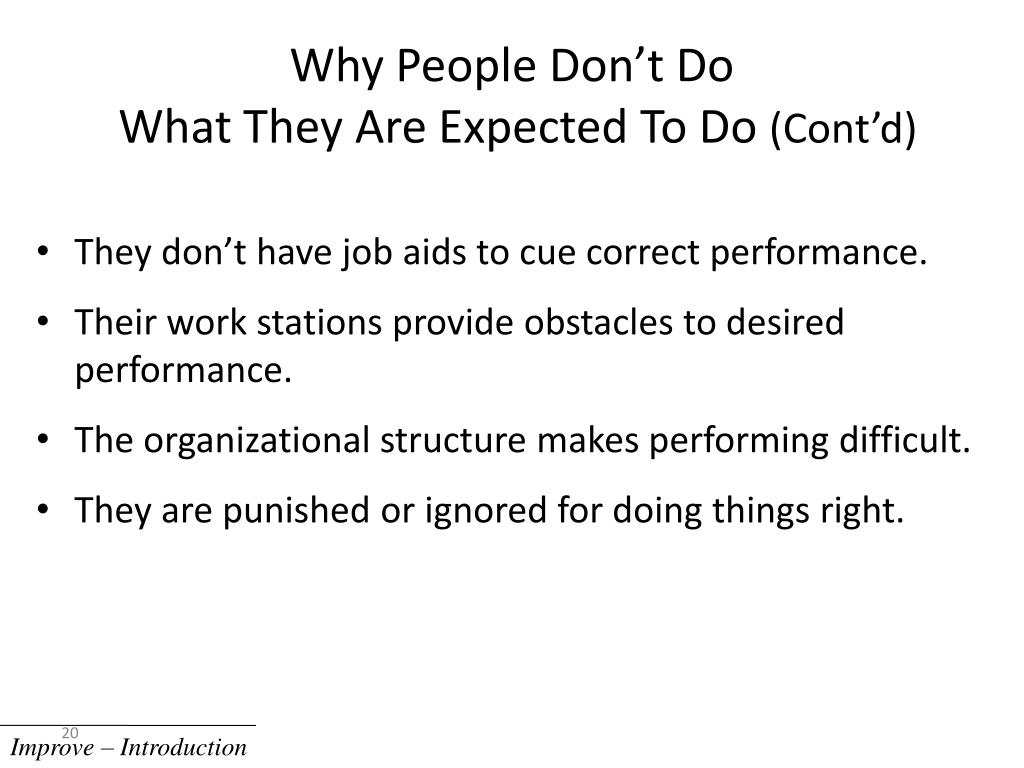 Why People Don’t Do
What They Are Expected To Do (Cont’d)

• They don’t have job aids to cue correct performance.
• Their work stations provide obstacles to desired performance.
• The organizational structure makes performing difficult.
• They are punished or ignored for doing things right.

20

Improve – Introduction